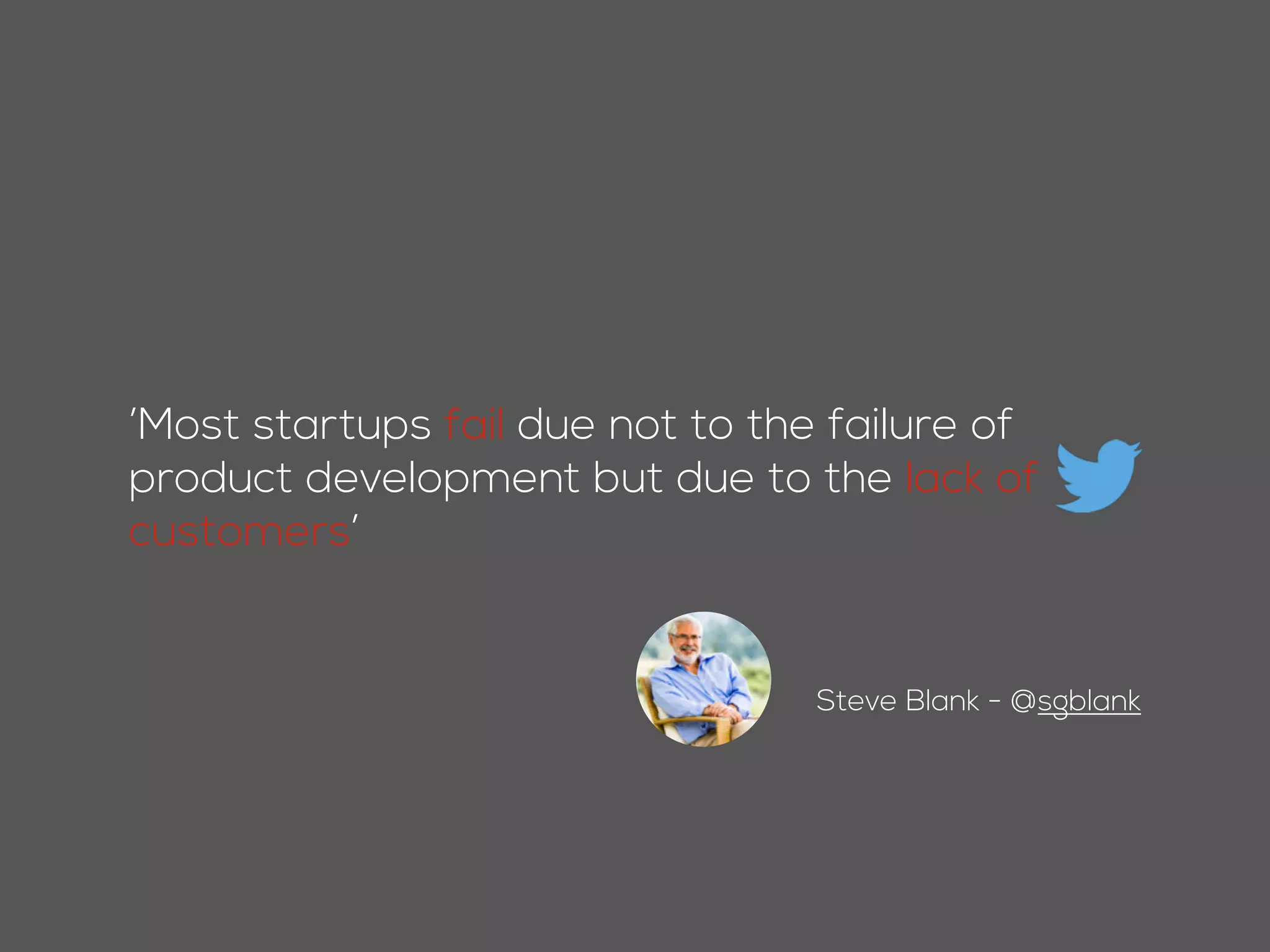 'Most startups fail due not to the failure of product development but due to the lack of customers'

Steve Blank - @sgblank